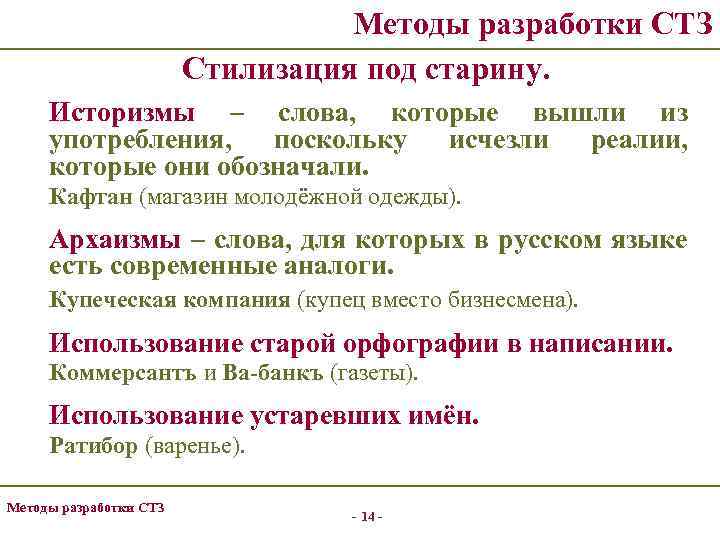 Методы разработки СТЗ

Стилизация под старину.

Историзмы – слова, которые вышли из употребления, поскольку исчезли реалии, которые они обозначали.

Кафтан (магазин молодёжной одежды).

Архаизмы – слова, для которых в русском языке есть современные аналоги.

Купеческая компания (купец вместо бизнесмена).

Использование старой орфографии в написании.

Коммерсантъ и Ва-банкъ (газеты).

Использование устаревших имён.

Ратибор (варенье).

Методы разработки СТЗ

- 14 -